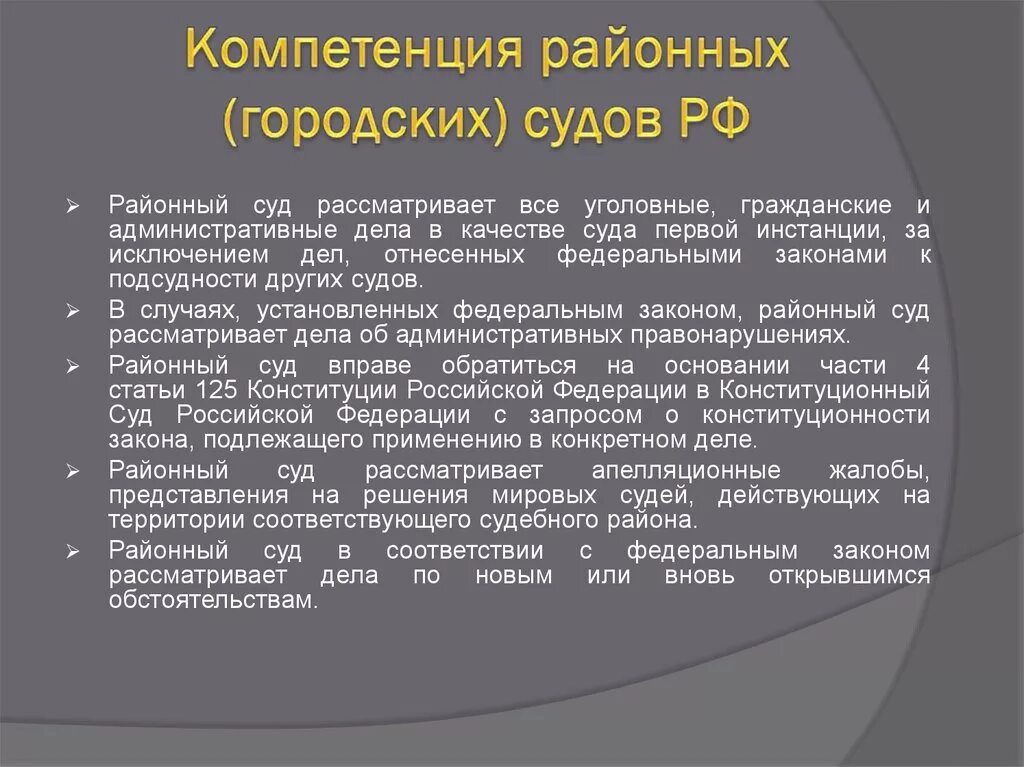 Компетенция районных (городских) судов РФ

➢ Районный суд рассматривает все уголовные, гражданские и административные дела в качестве суда первой инстанции, за исключением дел, отнесенных федеральными законами к подсудности других судов.

➢ В случаях, установленных федеральным законом, районный суд рассматривает дела об административных правонарушениях.

➢ Районный суд вправе обратиться на основании части 4 статьи 125 Конституции Российской Федерации в Конституционный Суд Российской Федерации с запросом о конституционности закона, подлежащего применению в конкретном деле.

➢ Районный суд рассматривает апелляционные жалобы, представления на решения мировых судей, действующих на территории соответствующего судебного района.

➢ Районный суд в соответствии с федеральным законом рассматривает дела по новым или вновь открывшимся обстоятельствам.